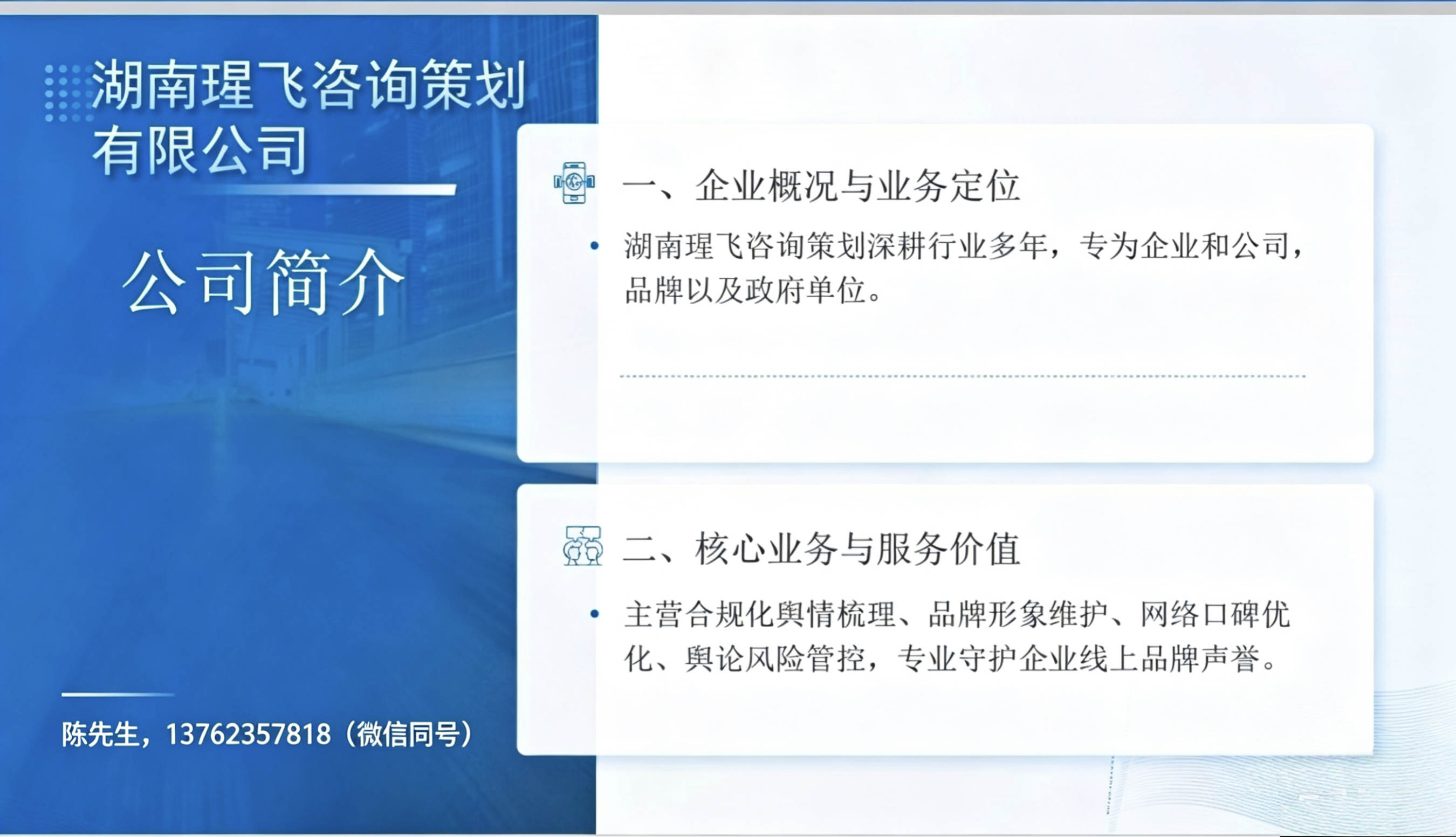 湖南理飞咨询策划有限公司

公司简介

陈先生，13762357818（微信同号）

一、企业概况与业务定位

• 湖南理飞咨询策划深耕行业多年，专为企业和公司，品牌以及政府单位。

二、核心业务与服务价值

• 主营合规化舆情梳理、品牌形象维护、网络口碑优化、舆论风险管控，专业守护企业线上品牌声誉。